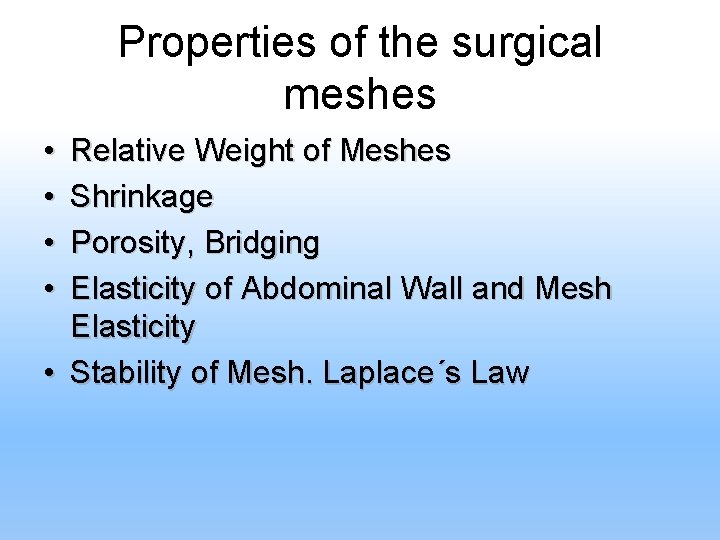 Properties of the surgical meshes

• Relative Weight of Meshes
• Shrinkage
• Porosity, Bridging
• Elasticity of Abdominal Wall and Mesh Elasticity
• Stability of Mesh. Laplace´s Law